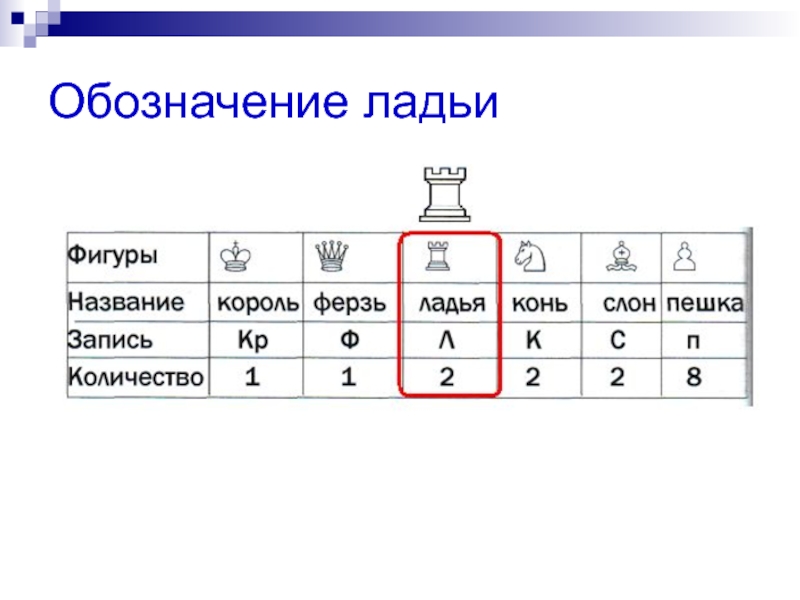 Обозначение ладьи

| Фигуры | | | | | | |
|---|---|---|---|---|---|---|
| Название | король | ферзь | ладья | конь | слон | пешка |
| Запись | Кр | Ф | Л | К | С | п |
| Количество | 1 | 1 | 2 | 2 | 2 | 8 |